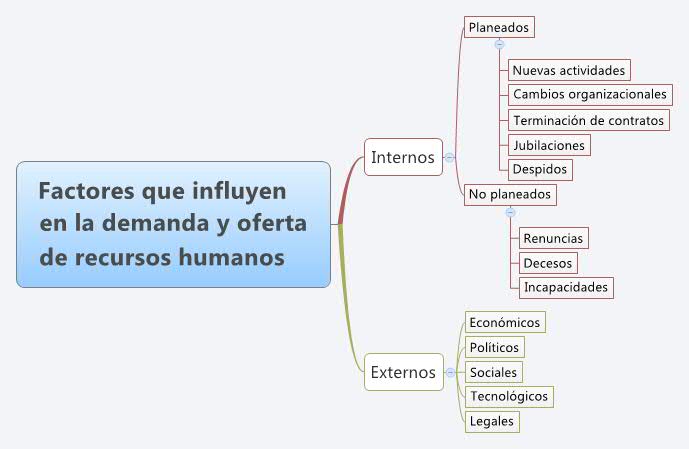 Factores que influyen en la demanda y oferta de recursos humanos

Internos

Planeados

Nuevas actividades

Cambios organizacionales

Terminación de contratos

Jubilaciones

Despidos

No planeados

Renuncias

Decesos

Incapacidades

Externos

Económicos

Políticos

Sociales

Tecnológicos

Legales